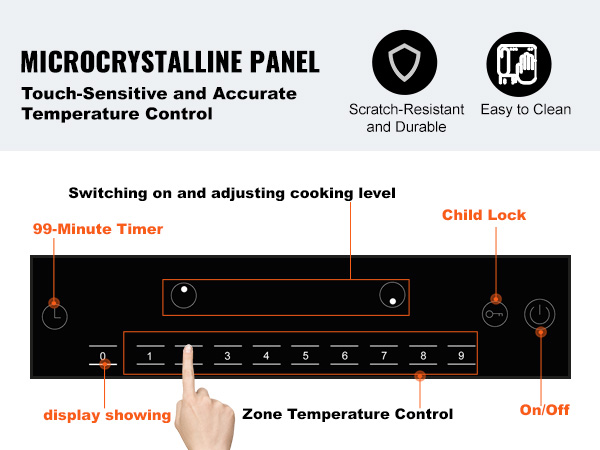 MICROCRYSTALLINE PANEL
Touch-Sensitive and Accurate Temperature Control

Scratch-Resistant and Durable

Easy to Clean

Switching on and adjusting cooking level

99-Minute Timer

Child Lock

0 1 3 4 5 6 7 8 9

display showing

Zone Temperature Control

On/Off